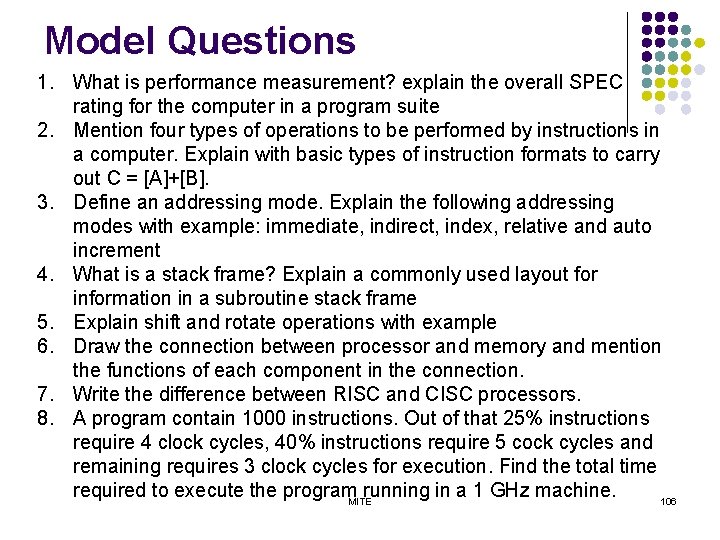 Model Questions

1. What is performance measurement? explain the overall SPEC rating for the computer in a program suite
2. Mention four types of operations to be performed by instructions in a computer. Explain with basic types of instruction formats to carry out C = [A]+[B].
3. Define an addressing mode. Explain the following addressing modes with example: immediate, indirect, index, relative and auto increment
4. What is a stack frame? Explain a commonly used layout for information in a subroutine stack frame
5. Explain shift and rotate operations with example
6. Draw the connection between processor and memory and mention the functions of each component in the connection.
7. Write the difference between RISC and CISC processors.
8. A program contain 1000 instructions. Out of that 25% instructions require 4 clock cycles, 40% instructions require 5 cock cycles and remaining requires 3 clock cycles for execution. Find the total time required to execute the program running in a 1 GHz machine.

MITE

106